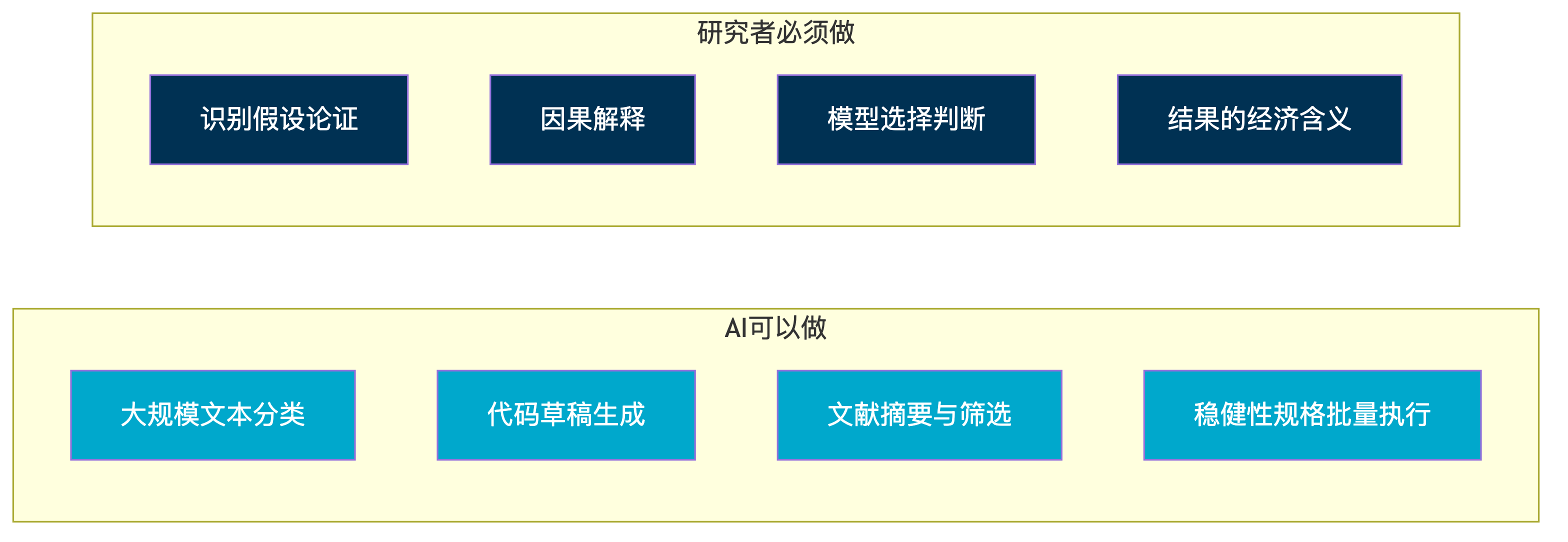 研究者必须做

识别假设论证

因果解释

模型选择判断

结果的经济含义

AI可以做

大规模文本分类

代码草稿生成

文献摘要与筛选

稳健性规格批量执行